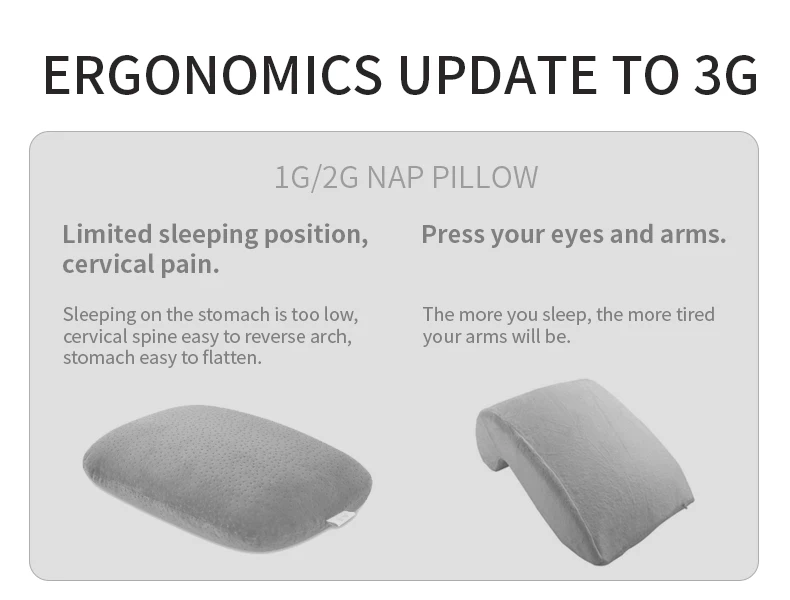 ERGONOMICS UPDATE TO 3G

1G/2G NAP PILLOW

Limited sleeping position, cervical pain.

Sleeping on the stomach is too low, cervical spine easy to reverse arch, stomach easy to flatten.

Press your eyes and arms.

The more you sleep, the more tired your arms will be.